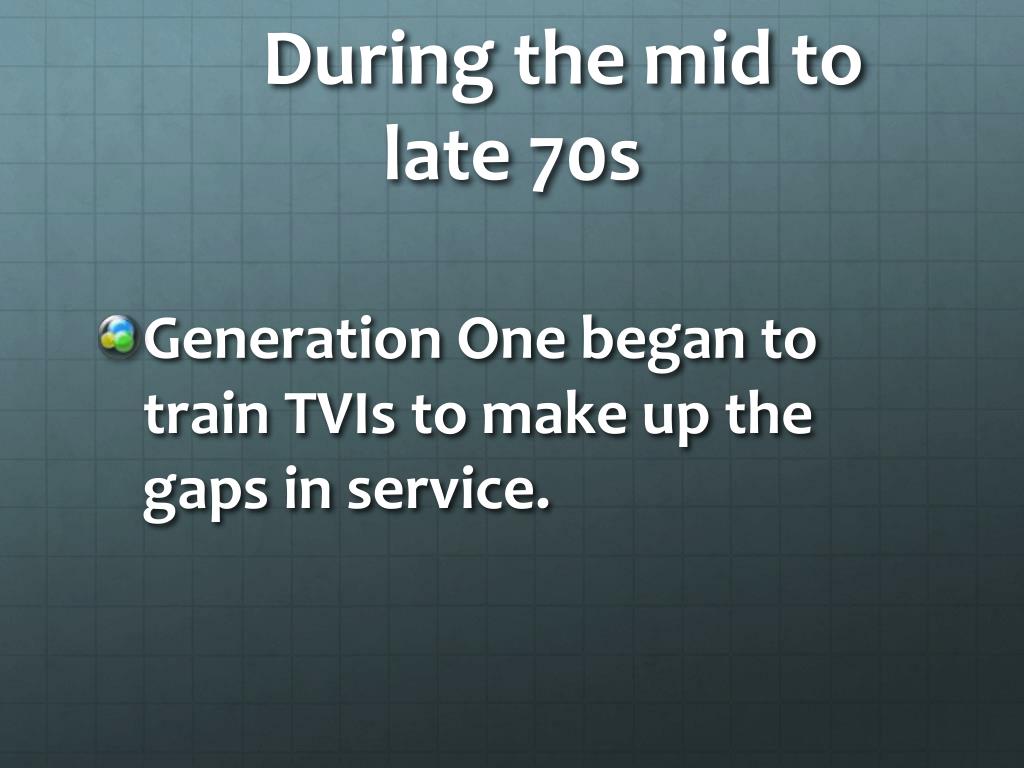 During the mid to late 70s

Generation One began to train TVIs to make up the gaps in service.